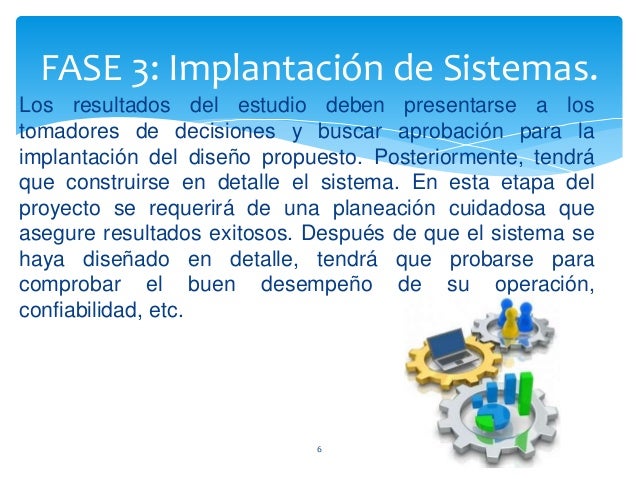 FASE 3: Implantación de Sistemas.

Los resultados del estudio deben presentarse a los tomadores de decisiones y buscar aprobación para la implantación del diseño propuesto. Posteriormente, tendrá que construirse en detalle el sistema. En esta etapa del proyecto se requerirá de una planeación cuidadosa que asegure resultados exitosos. Después de que el sistema se haya diseñado en detalle, tendrá que probarse para comprobar el buen desempeño de su operación, confiabilidad, etc.

6